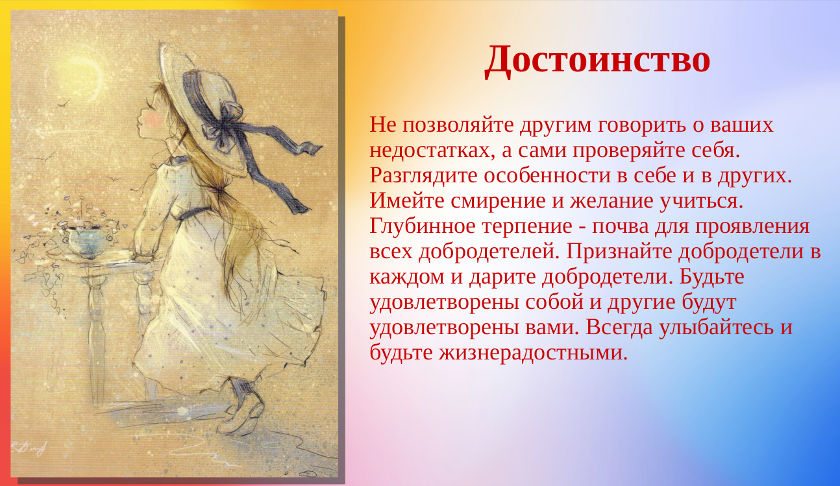 Достоинство

Не позволяйте другим говорить о ваших недостатках, а сами проверяйте себя. Разглядите особенности в себе и в других. Имейте смирение и желание учиться. Глубинное терпение - почва для проявления всех добродетелей. Признайте добродетели в каждом и дарите добродетели. Будьте удовлетворены собой и другие будут удовлетворены вами. Всегда улыбайтесь и будьте жизнерадостными.